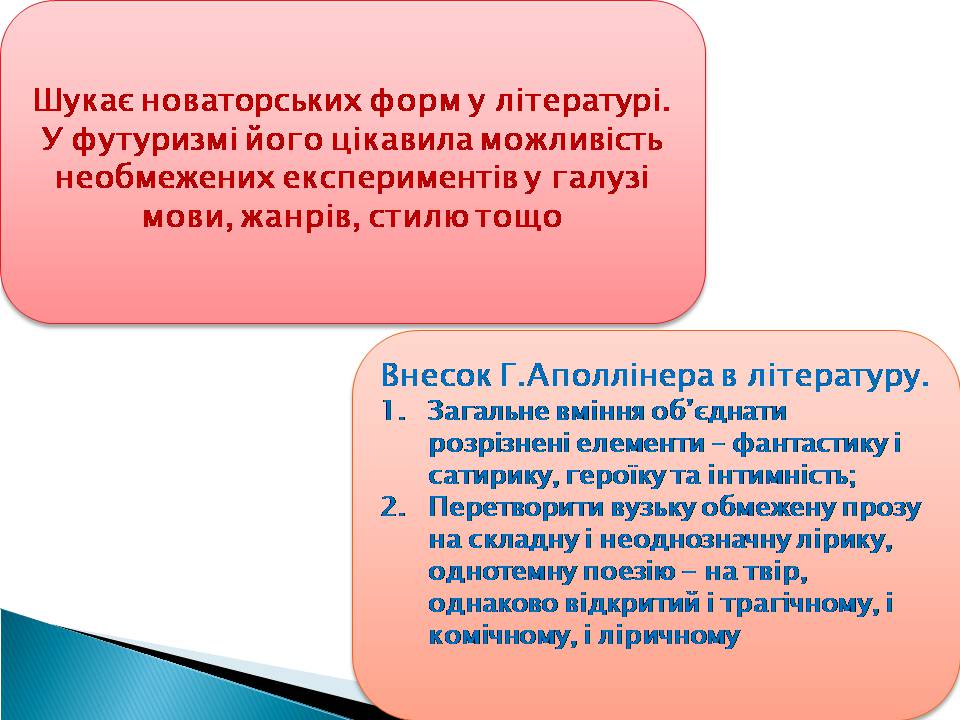 Шукає новаторських форм у літературі. У футуризмі його цікавила можливість необмежених експериментів у галузі мови, жанрів, стилю тощо

Внесок Г.Аполлінера в літературу.

1. Загальне вміння об'єднати розрізнені елементи – фантастику і сатирику, героїку та інтимність;
2. Перетворити вузьку обмежену прозу на складну і неоднозначну лірику, однотемну поезію – на твір, однаково відкритий і трагічному, і комічному, і ліричному